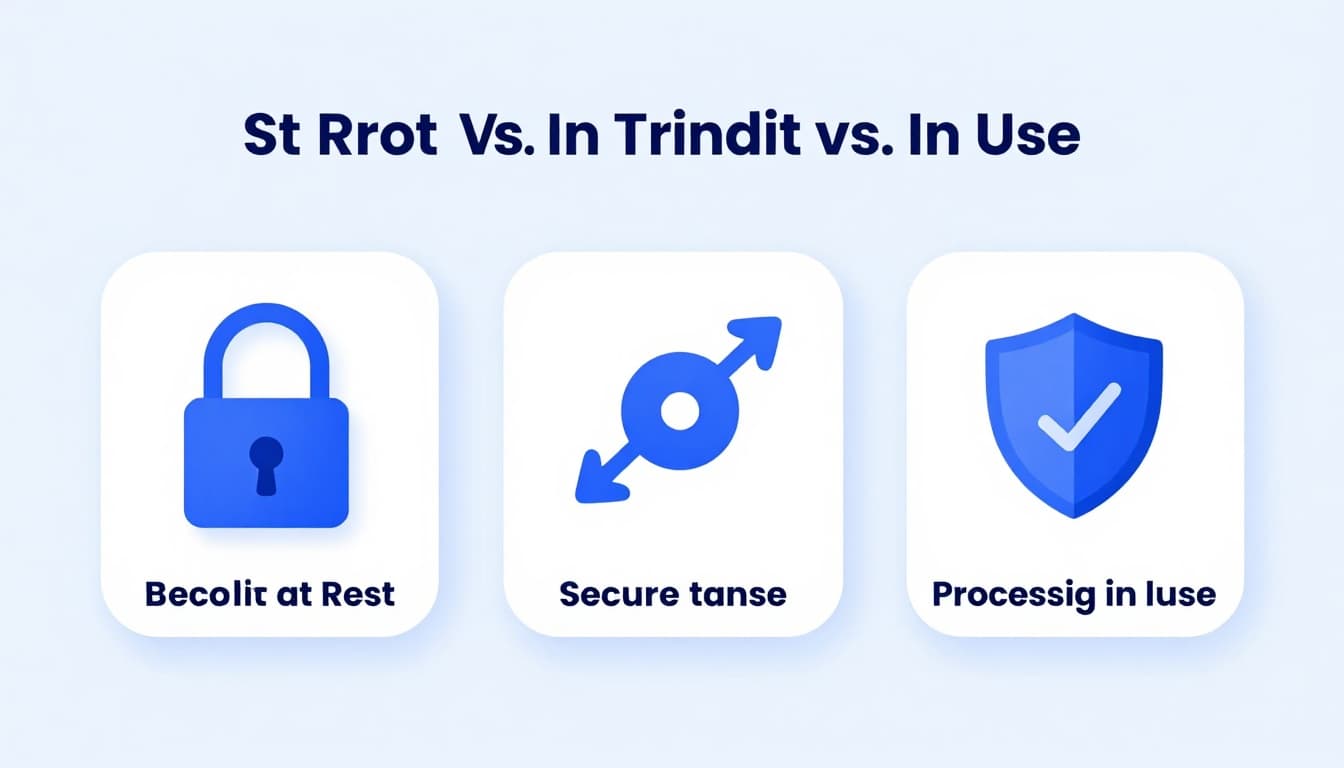 St Rrot Vs. In Trindit vs. In Use

Becolit at Rest

Secure tanse

Processig in luse